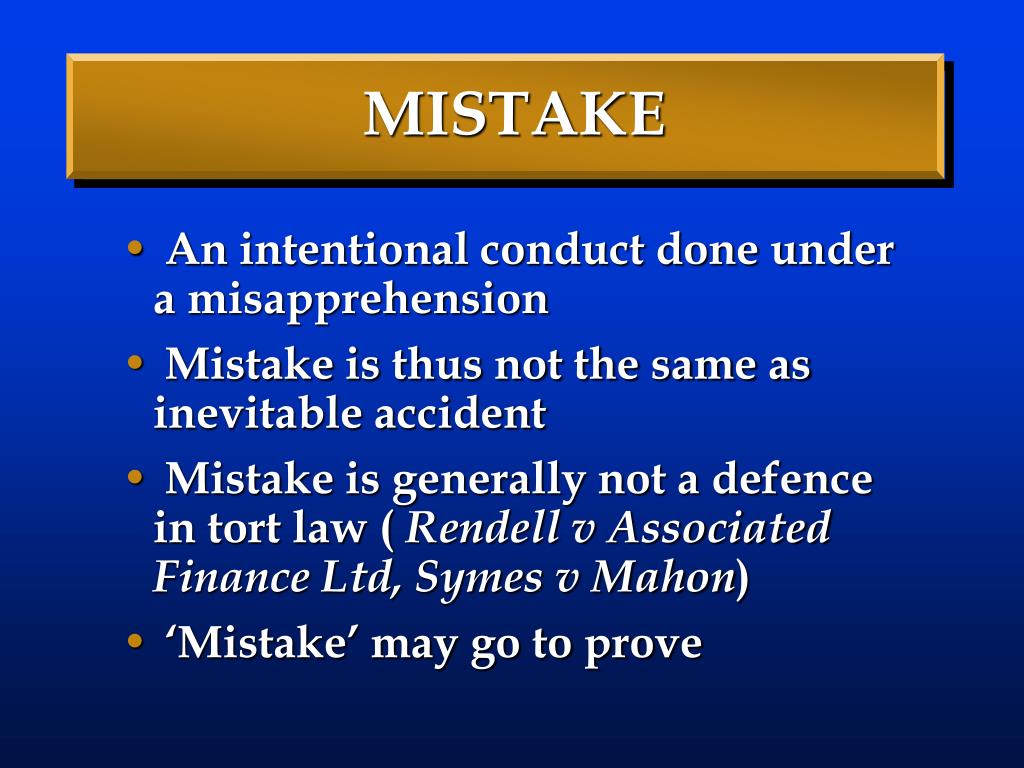 MISTAKE

• An intentional conduct done under a misapprehension

• Mistake is thus not the same as inevitable accident

• Mistake is generally not a defence in tort law ( Rendell v Associated Finance Ltd, Symes v Mahon)

• ‘Mistake’ may go to prove